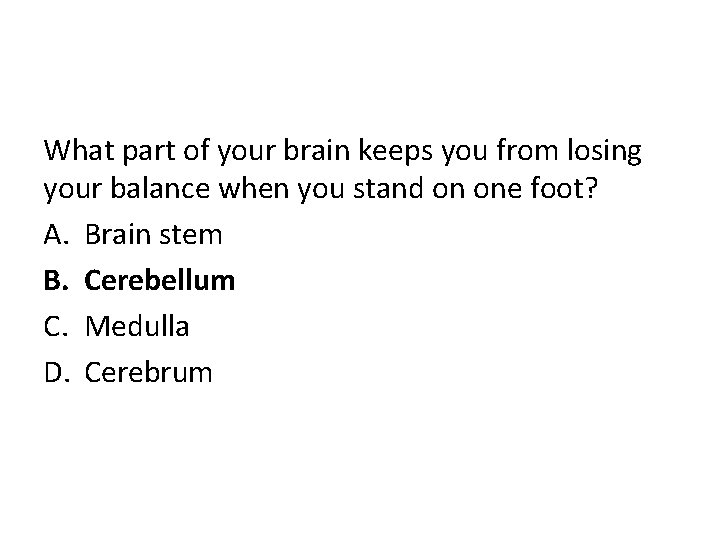 What part of your brain keeps you from losing your balance when you stand on one foot?

A. Brain stem

B. Cerebellum

C. Medulla

D. Cerebrum